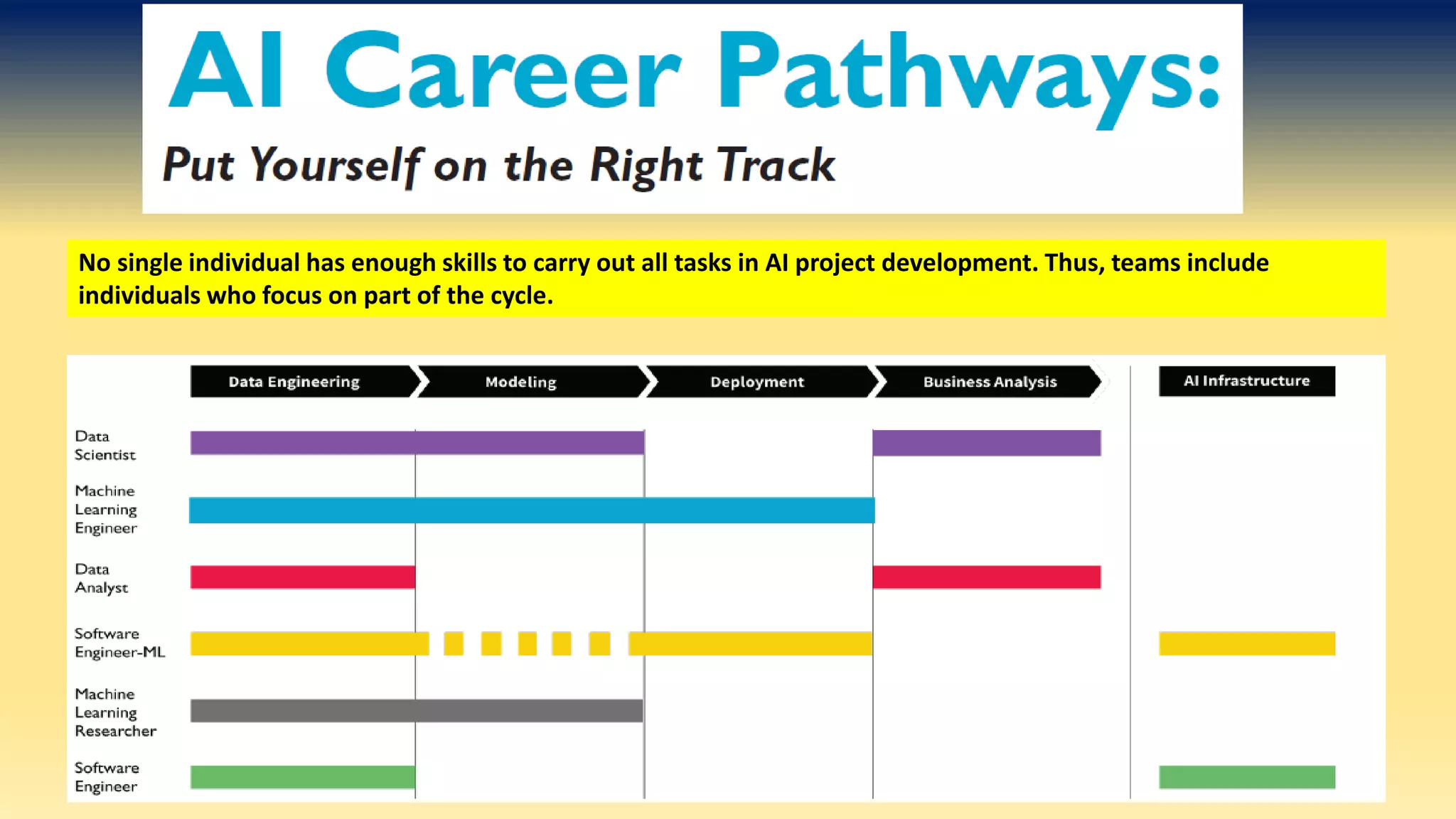 AI Career Pathways:

Put Yourself on the Right Track

No single individual has enough skills to carry out all tasks in AI project development. Thus, teams include individuals who focus on part of the cycle.

Data Engineering
Modeling
Deployment
Business Analysis
AI Infrastructure

Data Scientist

Machine Learning Engineer

Data Analyst

Software Engineer-ML

Machine Learning Researcher

Software Engineer